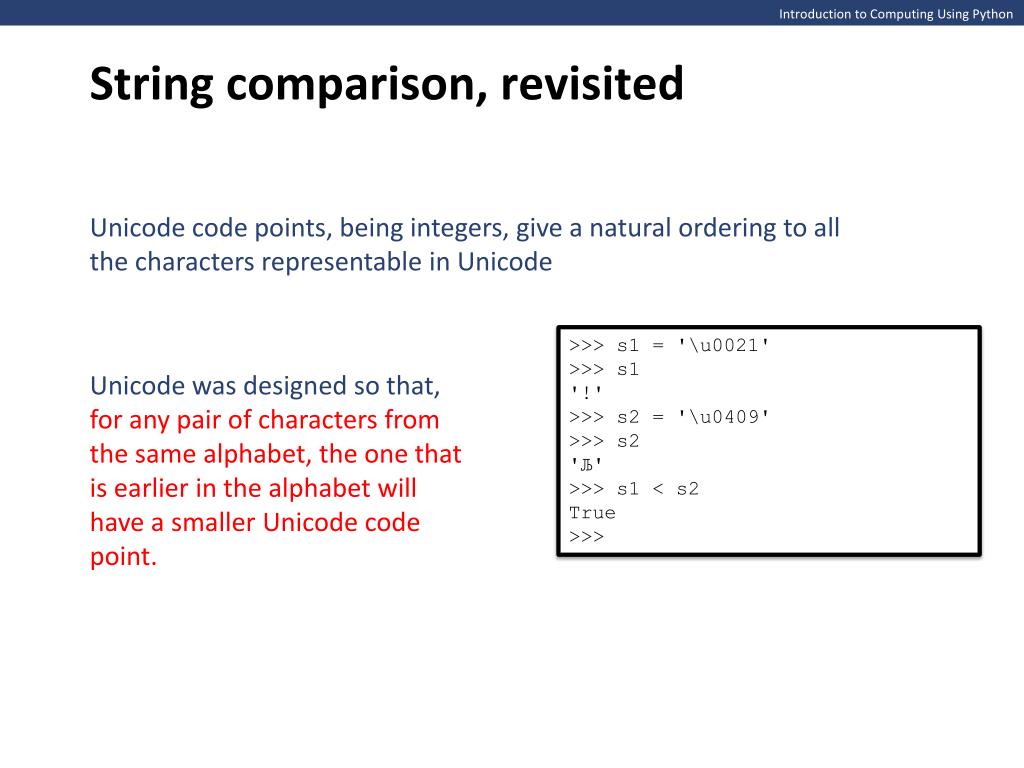 Introduction to Computing Using Python

String comparison, revisited

Unicode code points, being integers, give a natural ordering to all the characters representable in Unicode

Unicode was designed so that, for any pair of characters from the same alphabet, the one that is earlier in the alphabet will have a smaller Unicode code point.

>>> s1 = '\u0021'
>>> s1
'!'
>>> s2 = '\u0409'
>>> s2
'Љ'
>>> s1 < s2
True
>>>